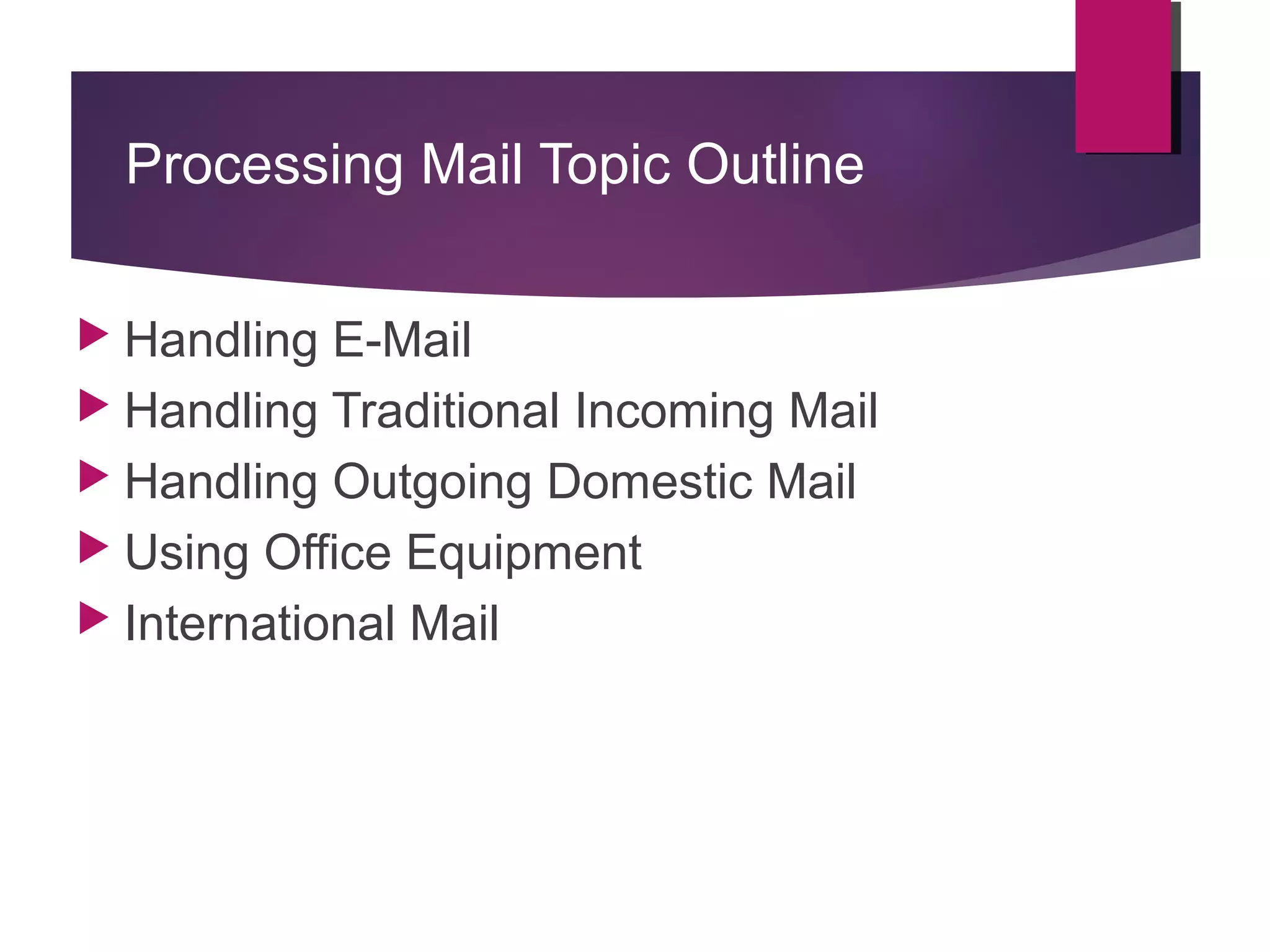 Processing Mail Topic Outline

Handling E-Mail
Handling Traditional Incoming Mail
Handling Outgoing Domestic Mail
Using Office Equipment
International Mail